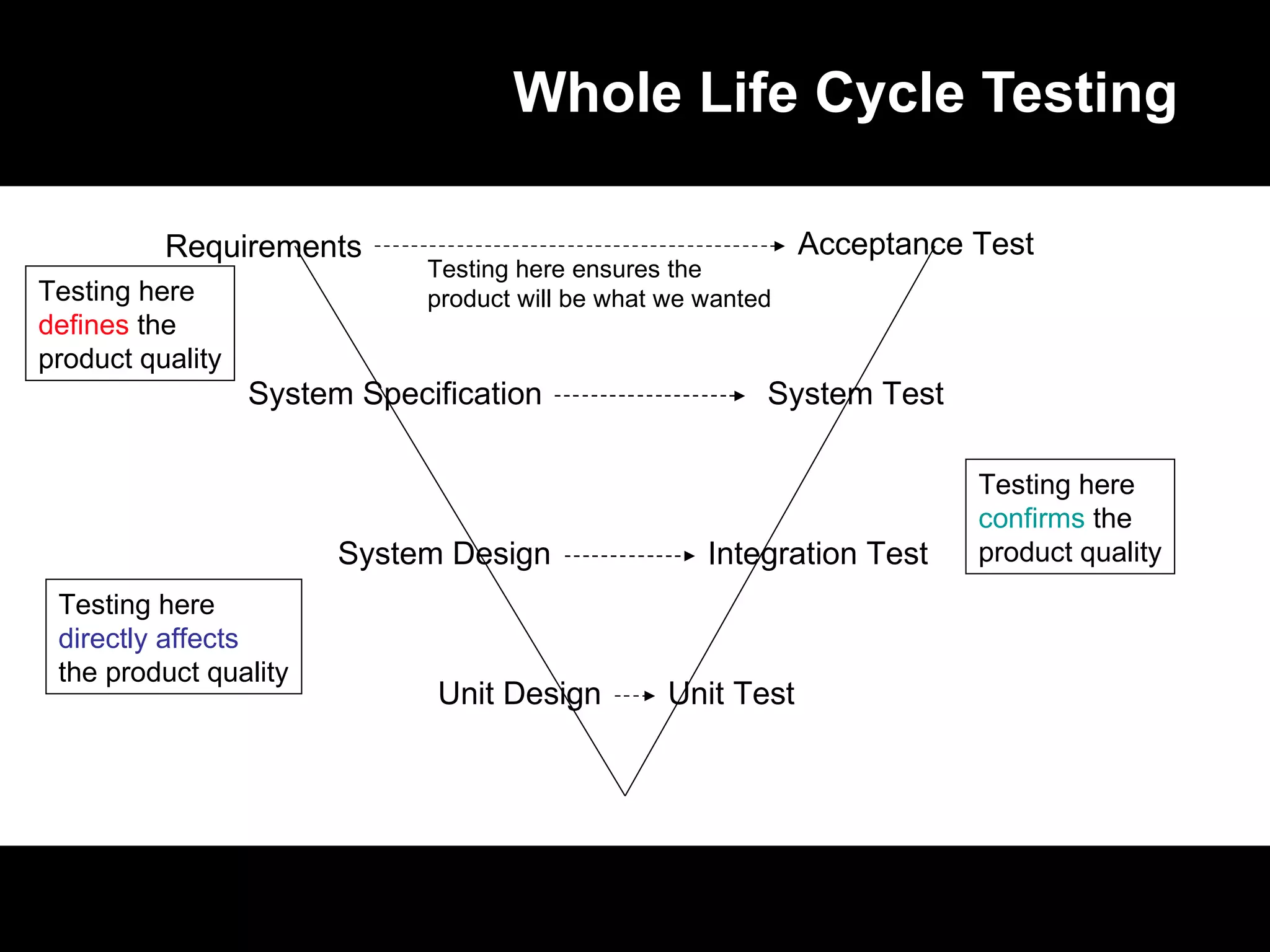 Whole Life Cycle Testing

Requirements

Acceptance Test

Testing here ensures the product will be what we wanted

Testing here defines the product quality

System Specification

System Test

Testing here confirms the product quality

System Design

Integration Test

Testing here directly affects the product quality

Unit Design

Unit Test